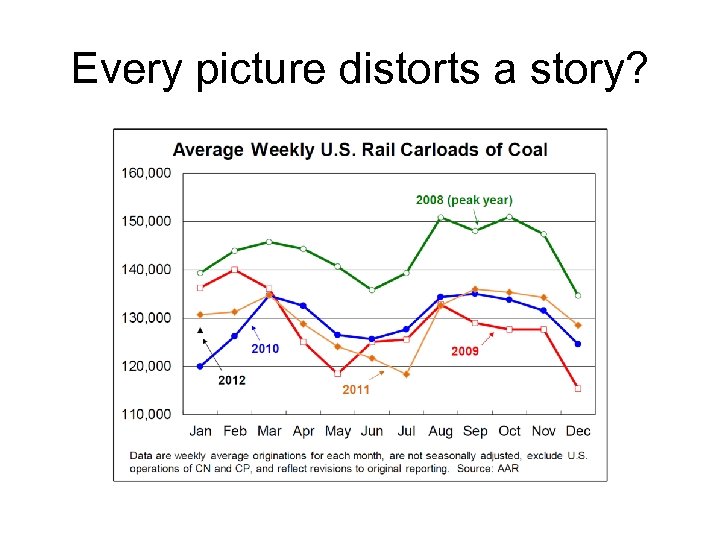 Every picture distorts a story?

Average Weekly U.S. Rail Carloads of Coal

160,000
150,000
140,000
130,000
120,000
110,000

2008 (peak year)
2010
2012
2011
2009

Jan Feb Mar Apr May Jun Jul Aug Sep Oct Nov Dec

Data are weekly average originations for each month, are not seasonally adjusted, exclude U.S. operations of CN and CP, and reflect revisions to original reporting. Source: AAR